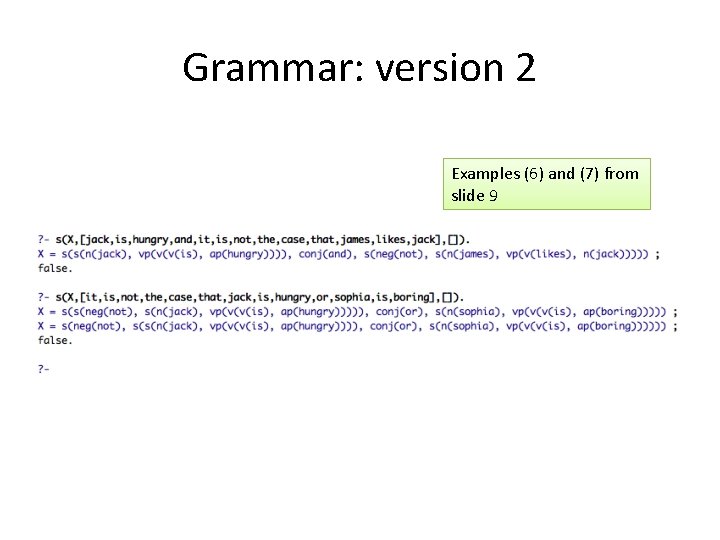 Grammar: version 2

Examples (6) and (7) from slide 9

?- s(X,[jack,is,hungry,and,it,is,not,the,case,that,james,likes,jack],[]).
X = s(s(n(jack), vp(v(v(is), ap(hungry)))), conj(and), s(neg(not), s(n(james), vp(v(likes), n(jack))))) ;
false.

?- s(X,[it,is,not,the,case,that,jack,is,hungry,or,sophia,is,boring],[]).
X = s(s(neg(not), s(n(jack), vp(v(v(is), ap(hungry))))), conj(or), s(n(sophia), vp(v(v(is), ap(boring))))) ;
X = s(neg(not), s(s(n(jack), vp(v(v(is), ap(hungry)))), conj(or), s(n(sophia), vp(v(v(is), ap(boring)))))) ;
false.

?-